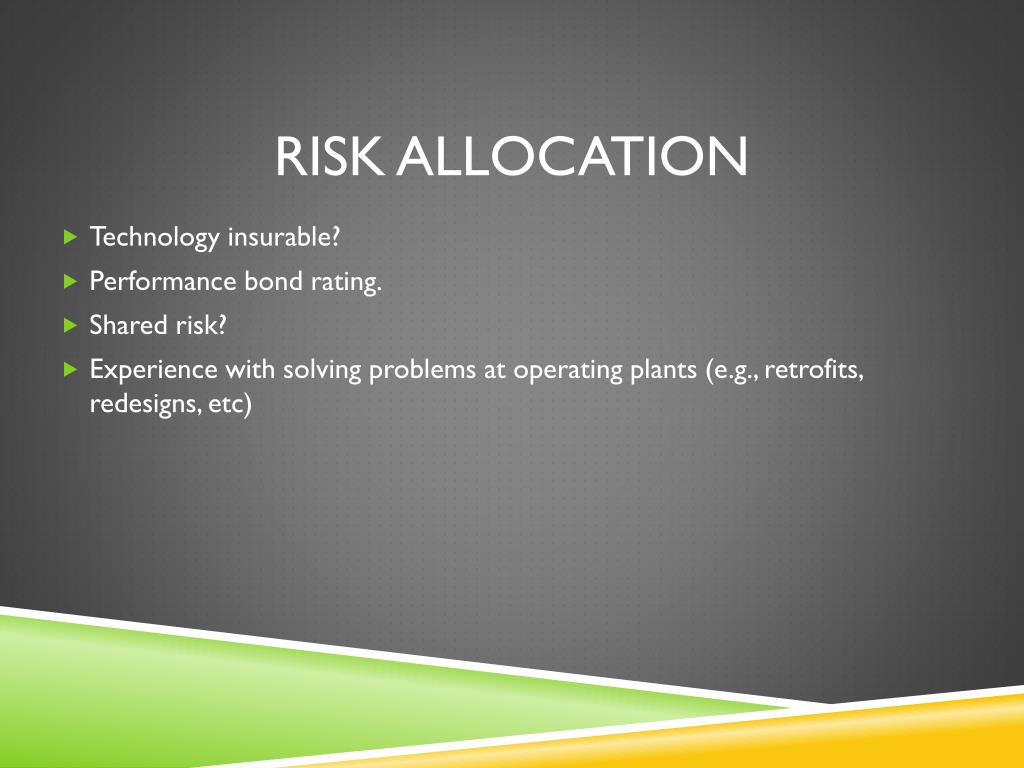 RISK ALLOCATION

Technology insurable?

Performance bond rating.

Shared risk?

Experience with solving problems at operating plants (e.g., retrofits, redesigns, etc)